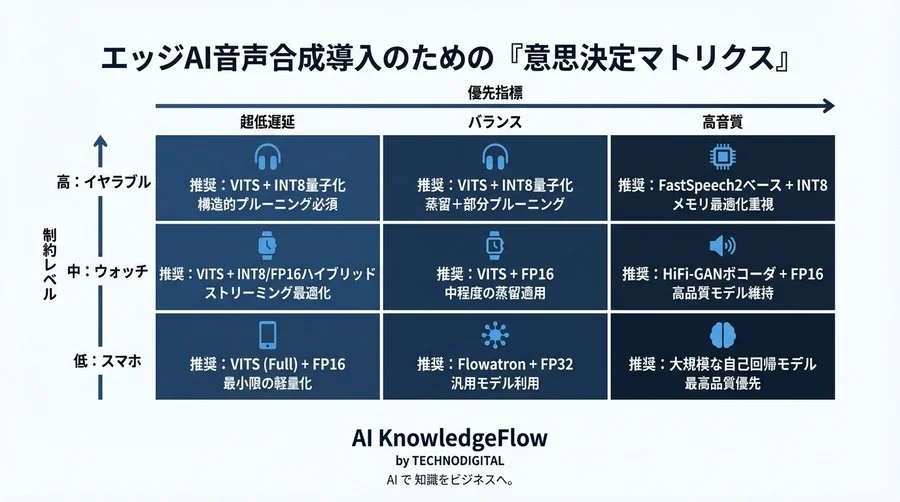 エッジAI音声合成導入のための『意思決定マトリクス』

優先指標

制約レベル

|  | 超低遅延 | バランス | 高音質 |
|---|---|---|---|
| 高：イヤラブル | 推奨：VITS + INT8量子化 構造的プルーニング必須 | 推奨：VITS + INT8量子化 蒸留+部分プルーニング | 推奨：FastSpeech2ベース + INT8 メモリ最適化重視 |
| 中：ウォッチ | 推奨：VITS + INT8/FP16ハイブリッド ストリーミング最適化 | 推奨：VITS + FP16 中程度の蒸留適用 | 推奨：HiFi-GANボコーダ + FP16 高品質モデル維持 |
| 低：スマホ | 推奨：VITS (Full) + FP16 最小限の軽量化 | 推奨：Flowatron + FP32 汎用モデル利用 | 推奨：大規模な自己回帰モデル 最高品質優先 |

AI KnowledgeFlow
by TECHNODIGITAL
AI で 知識をビジネスへ。